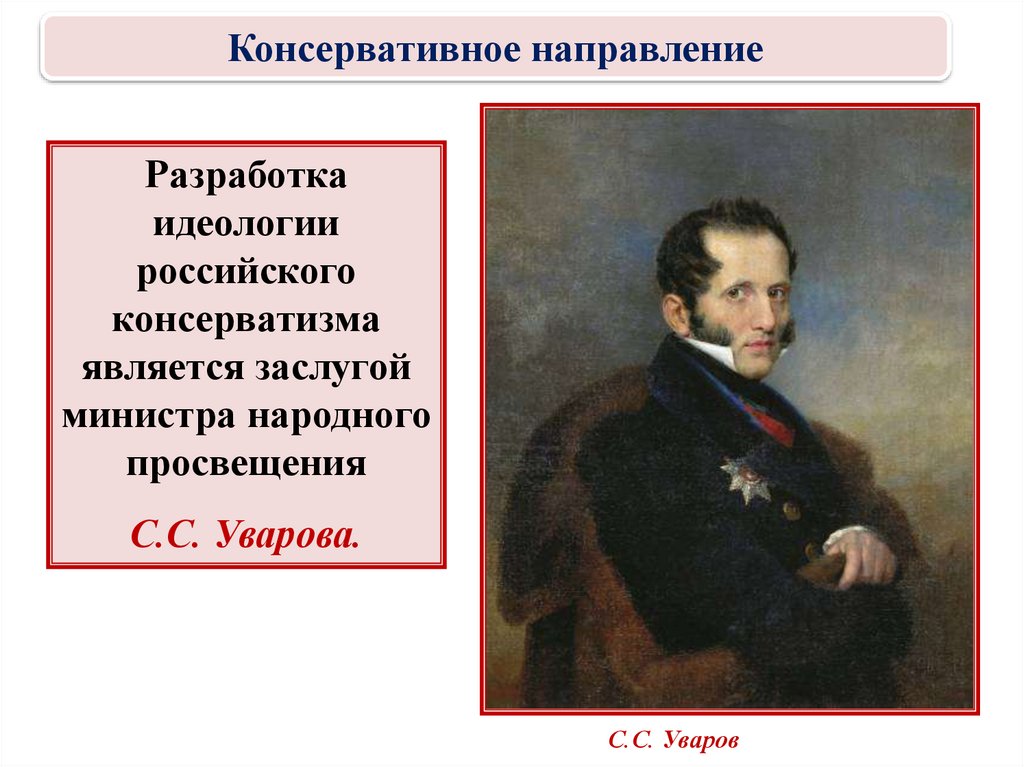 Консервативное направление

Разработка идеологии российского консерватизма является заслугой министра народного просвещения

С.С. Уварова.

С.С. Уваров